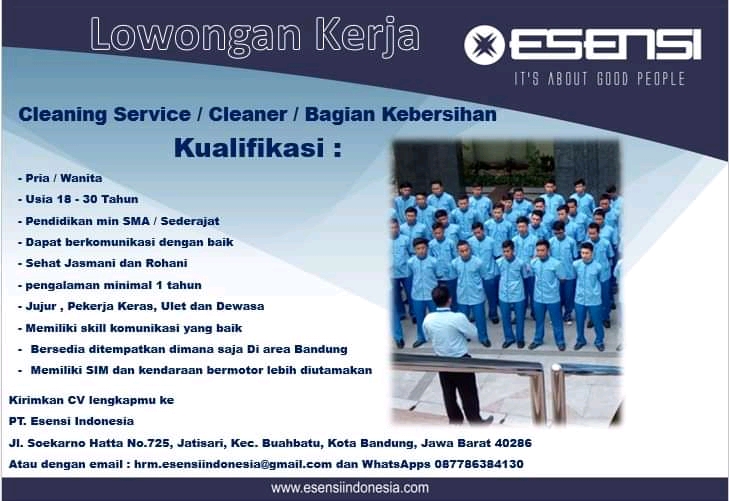 Lowongan Kerja

ESENSI
IT'S ABOUT GOOD PEOPLE

Cleaning Service / Cleaner / Bagian Kebersihan

Kualifikasi :

- Pria / Wanita
- Usia 18 - 30 Tahun
- Pendidikan min SMA / Sederajat
- Dapat berkomunikasi dengan baik
- Sehat Jasmani dan Rohani
- pengalaman minimal 1 tahun
- Jujur , Pekerja Keras, Ulet dan Dewasa
- Memiliki skill komunikasi yang baik
- Bersedia ditempatkan dimana saja Di area Bandung
- Memiliki SIM dan kendaraan bermotor lebih diutamakan

Kirimkan CV lengkapmu ke

PT. Esensi Indonesia

Jl. Soekarno Hatta No.725, Jatisari, Kec. Buahbatu, Kota Bandung, Jawa Barat 40286

Atau dengan email : hrm.esensiindonesia@gmail.com dan WhatsApps 087786384130

www.esensiindonesia.com